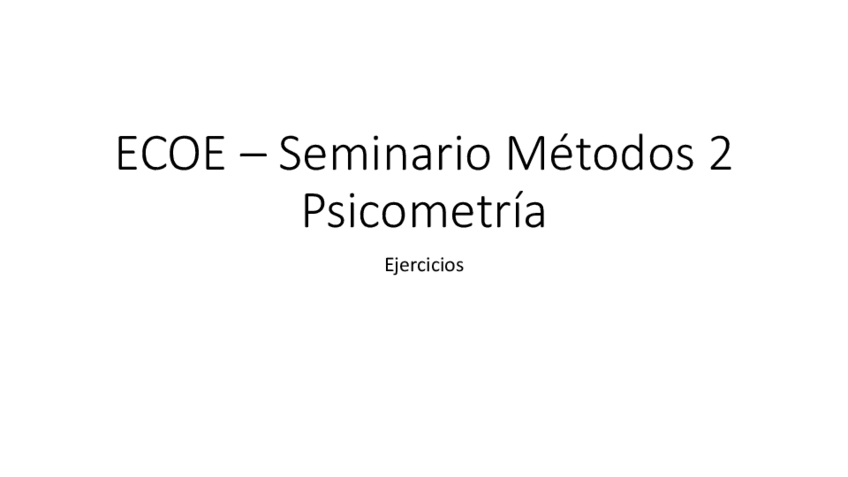 ECOE – Seminario Métodos 2
Psicometría

Ejercicios